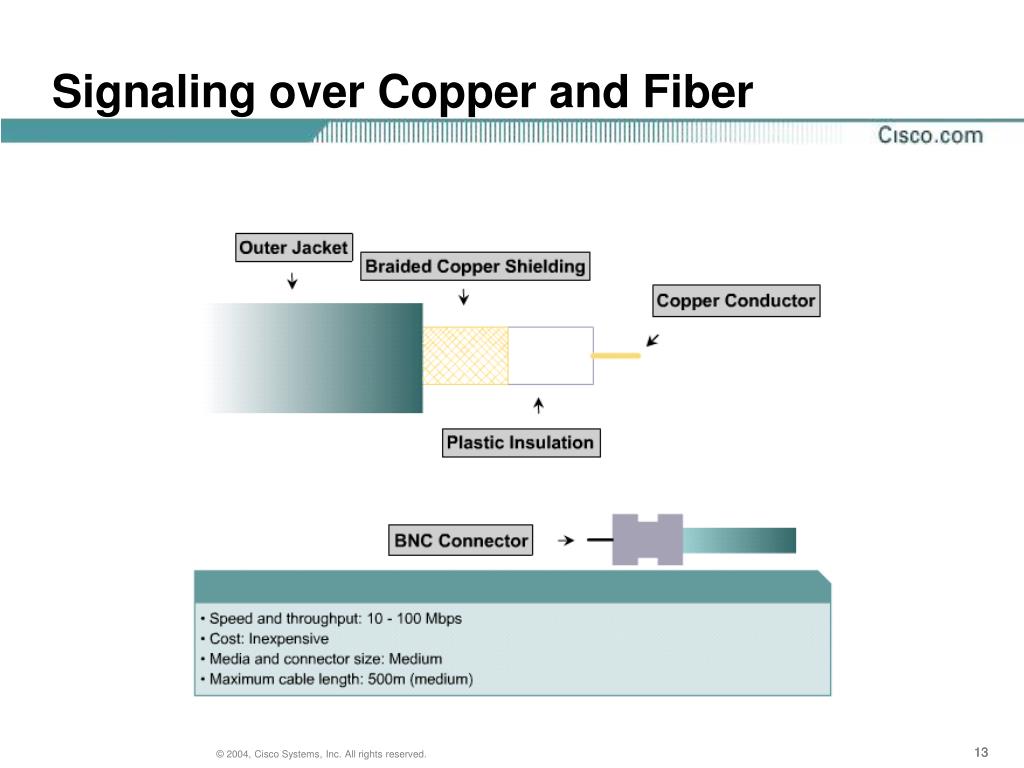 Signaling over Copper and Fiber

Cisco.com

Outer Jacket

Braided Copper Shielding

Copper Conductor

Plastic Insulation

BNC Connector

• Speed and throughput: 10 - 100 Mbps
• Cost: Inexpensive
• Media and connector size: Medium
• Maximum cable length: 500m (medium)

© 2004, Cisco Systems, Inc. All rights reserved.

13